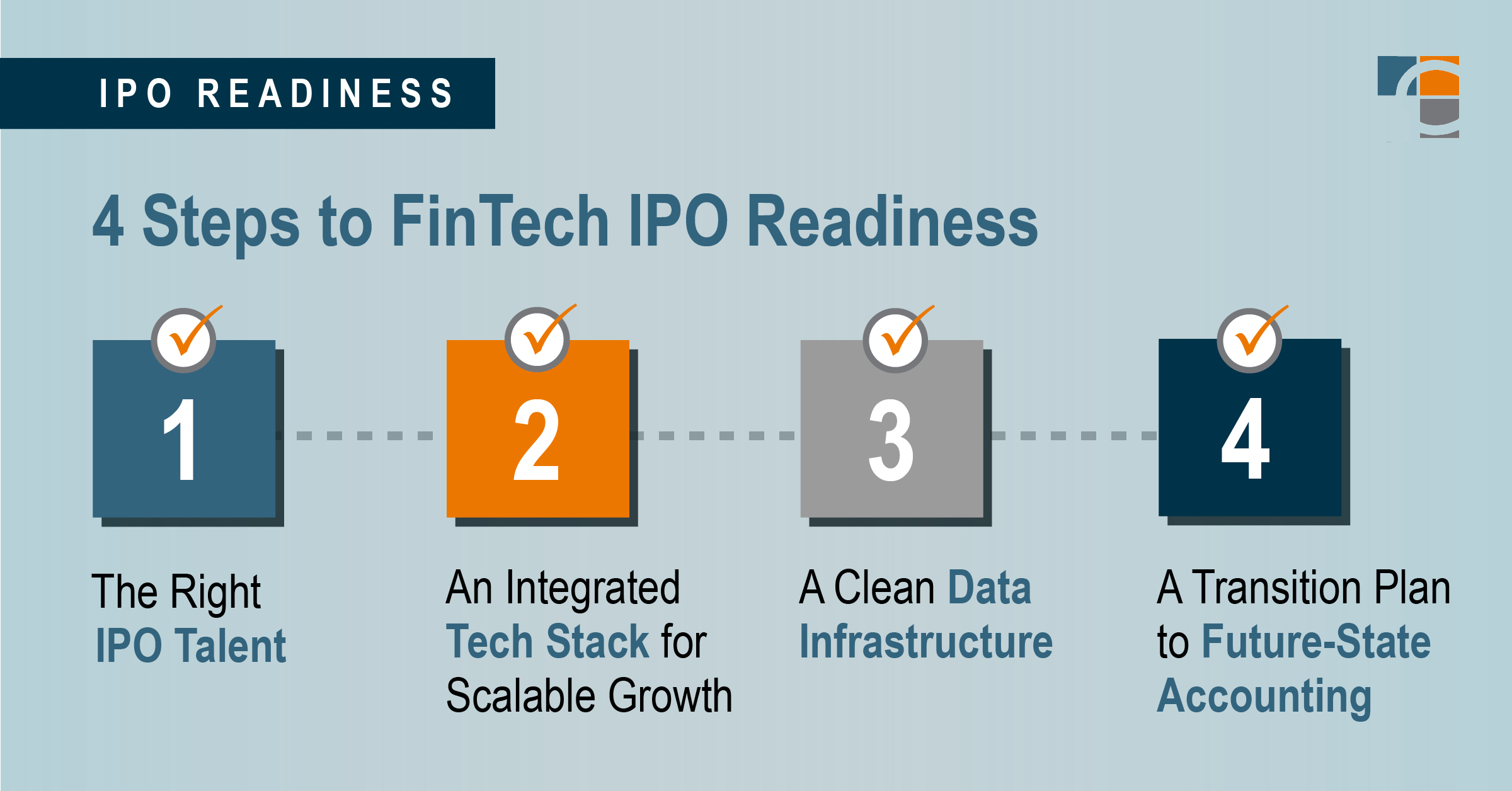 IPO READINESS

4 Steps to FinTech IPO Readiness

1

The Right IPO Talent

2

An Integrated Tech Stack for Scalable Growth

3

A Clean Data Infrastructure

4

A Transition Plan to Future-State Accounting